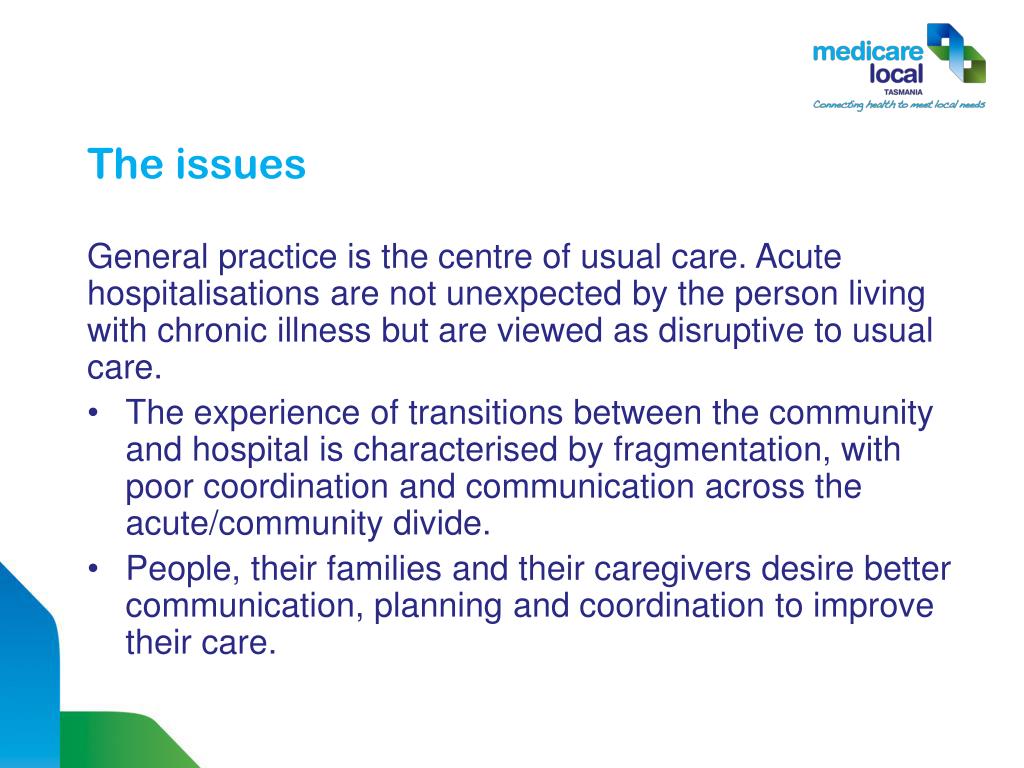 medicare local
TASMANIA
Connecting health to meet local needs

The issues

General practice is the centre of usual care. Acute hospitalisations are not unexpected by the person living with chronic illness but are viewed as disruptive to usual care.

• The experience of transitions between the community and hospital is characterised by fragmentation, with poor coordination and communication across the acute/community divide.
• People, their families and their caregivers desire better communication, planning and coordination to improve their care.